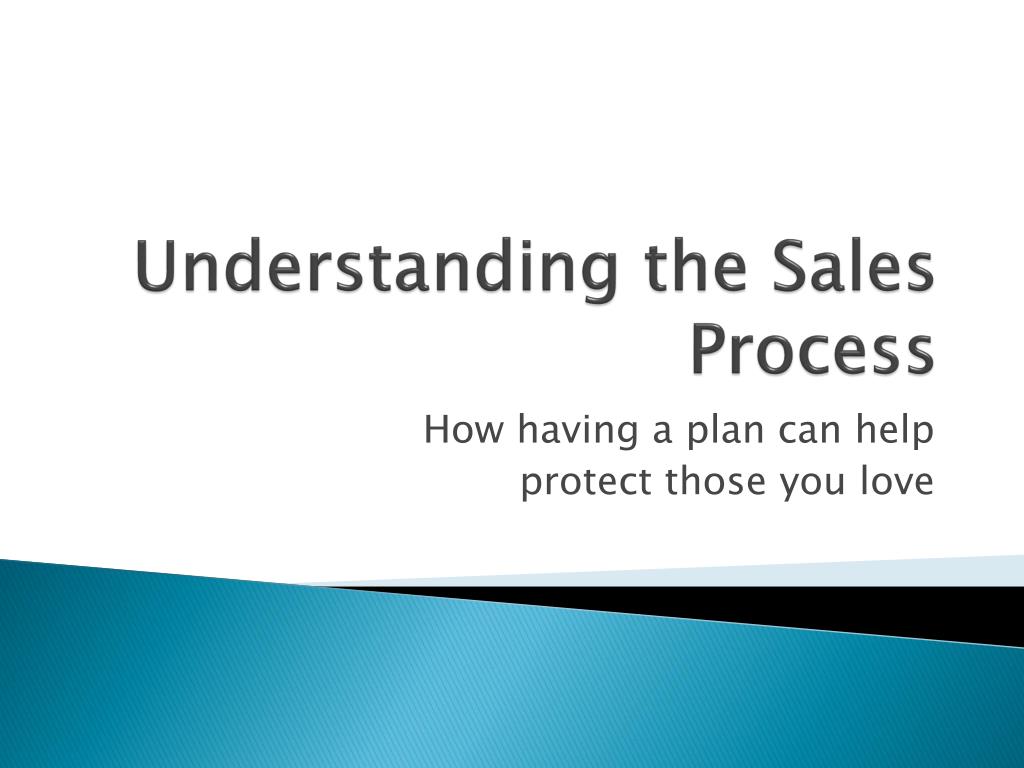 Understanding the Sales Process

How having a plan can help protect those you love